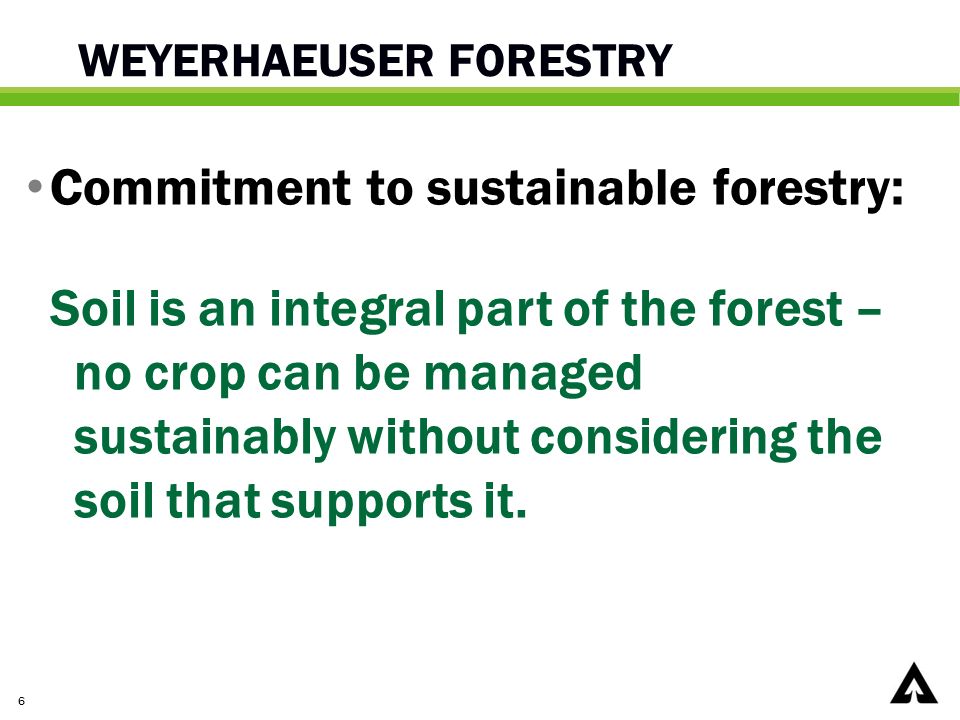 WEYERHAEUSER FORESTRY

• Commitment to sustainable forestry:

Soil is an integral part of the forest – no crop can be managed sustainably without considering the soil that supports it.

6